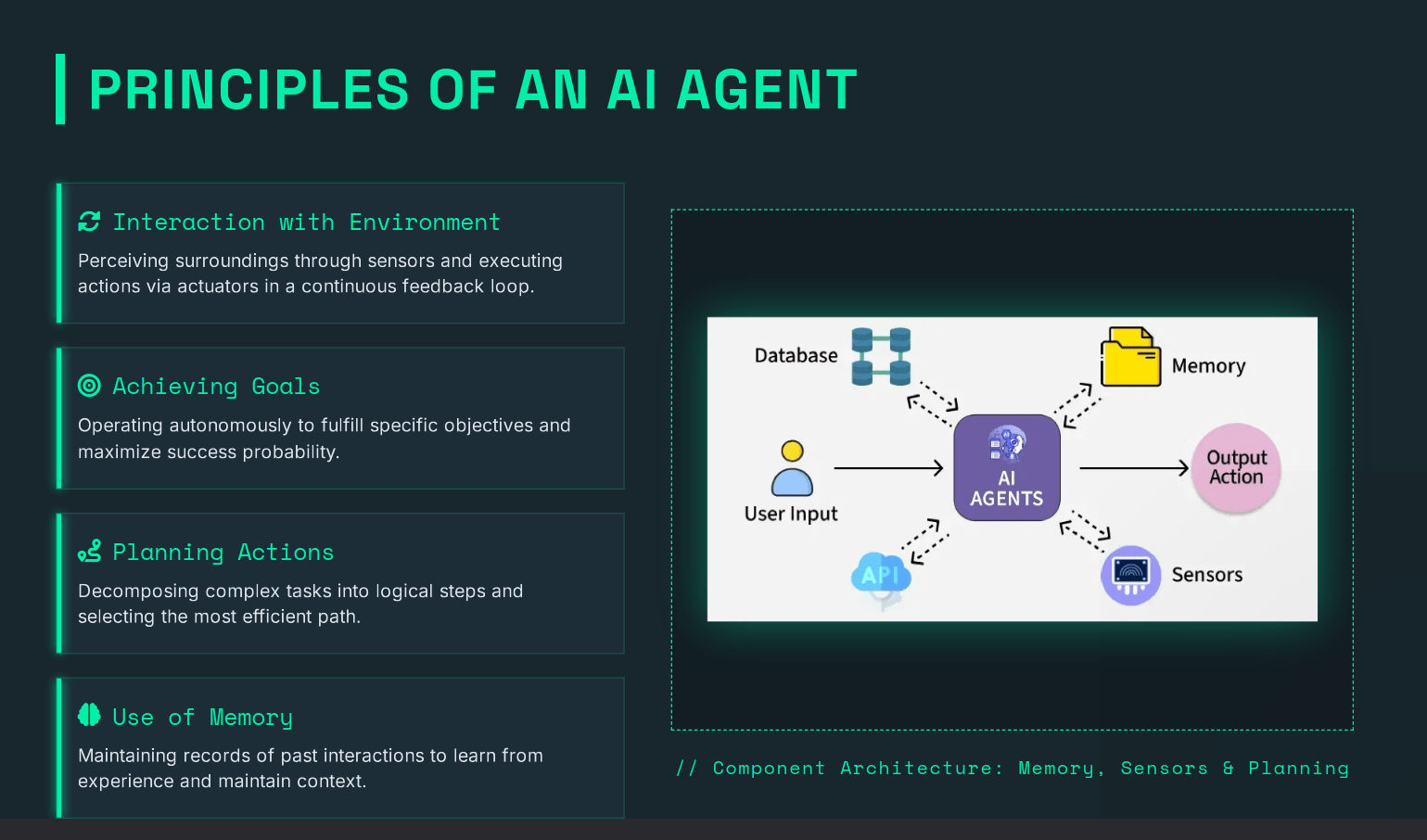 PRINCIPLES OF AN AI AGENT

Interaction with Environment

Perceiving surroundings through sensors and executing actions via actuators in a continuous feedback loop.

Achieving Goals

Operating autonomously to fulfill specific objectives and maximize success probability.

Planning Actions

Decomposing complex tasks into logical steps and selecting the most efficient path.

Use of Memory

Maintaining records of past interactions to learn from experience and maintain context.

Database

Memory

User Input

AI AGENTS

Output Action

API

Sensors

// Component Architecture: Memory, Sensors & Planning